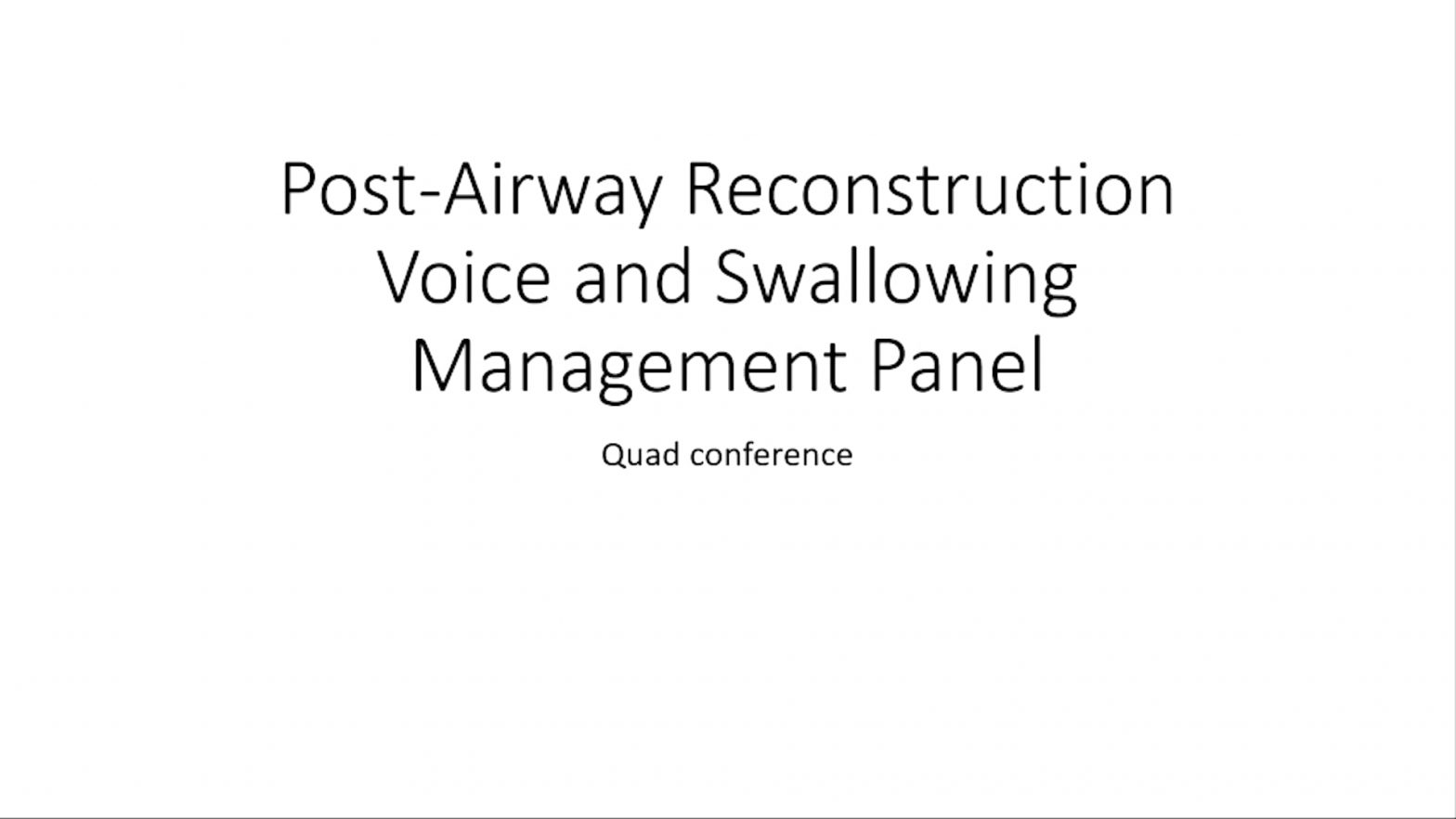 Post-Airway Reconstruction Voice and Swallowing Management Panel

Quad conference